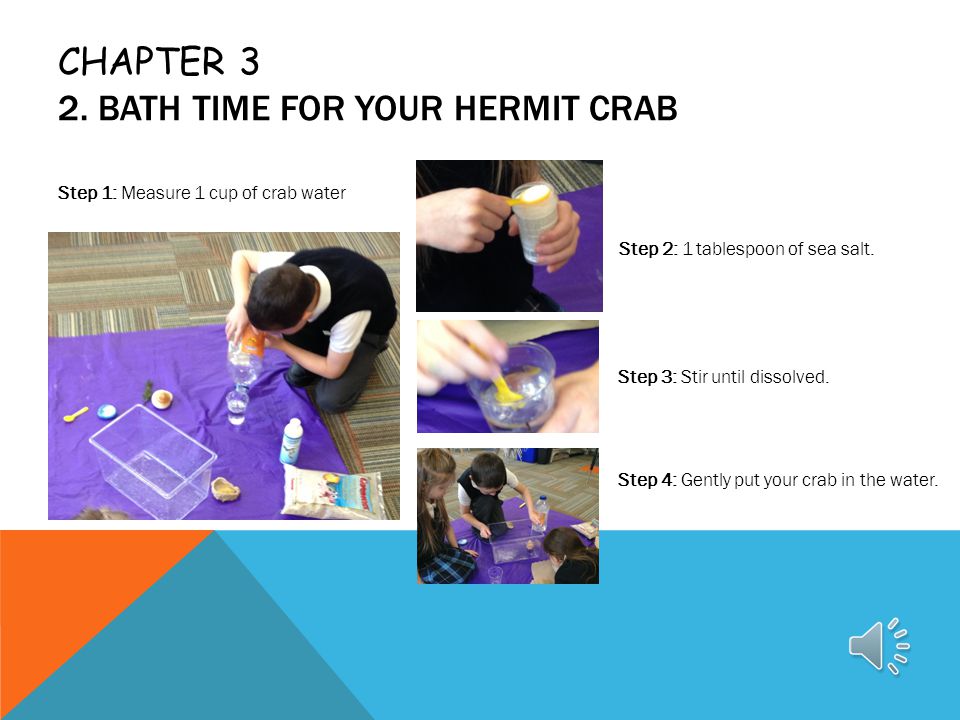 CHAPTER 3
2. BATH TIME FOR YOUR HERMIT CRAB

Step 1: Measure 1 cup of crab water

Step 2: 1 tablespoon of sea salt.

Step 3: Stir until dissolved.

Step 4: Gently put your crab in the water.